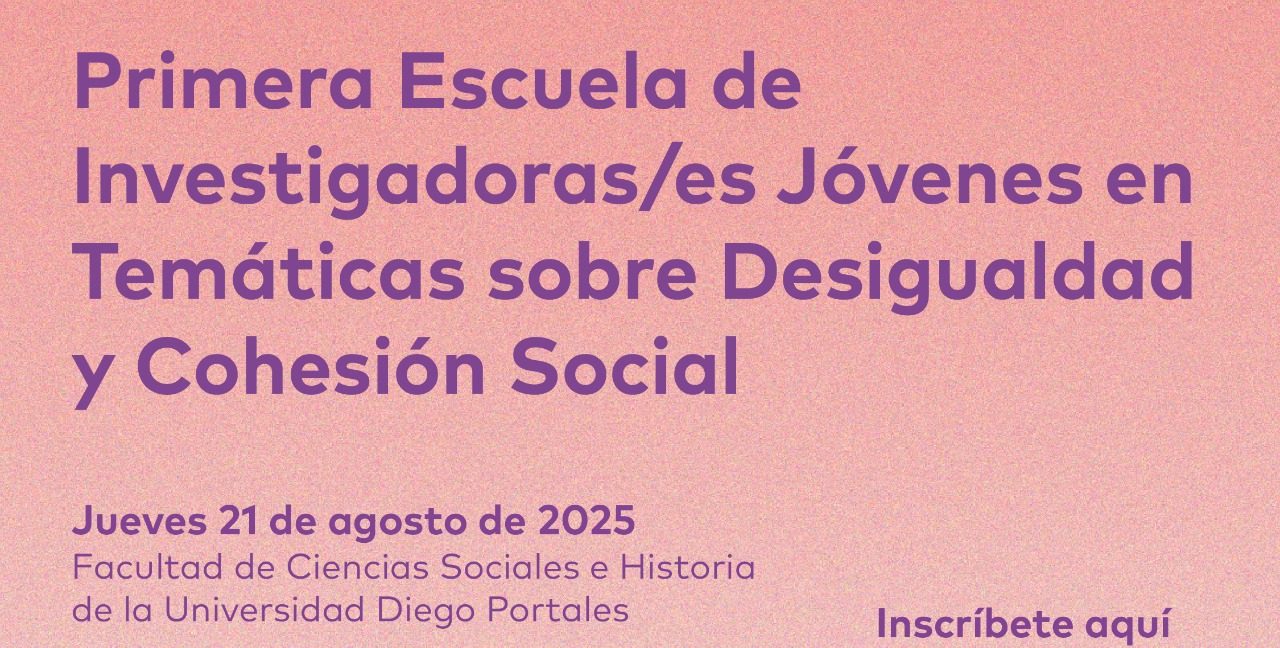 Primera Escuela de Investigadoras/es Jóvenes en Temáticas sobre Desigualdad y Cohesión Social

Jueves 21 de agosto de 2025
Facultad de Ciencias Sociales e Historia de la Universidad Diego Portales

Inscríbete aquí